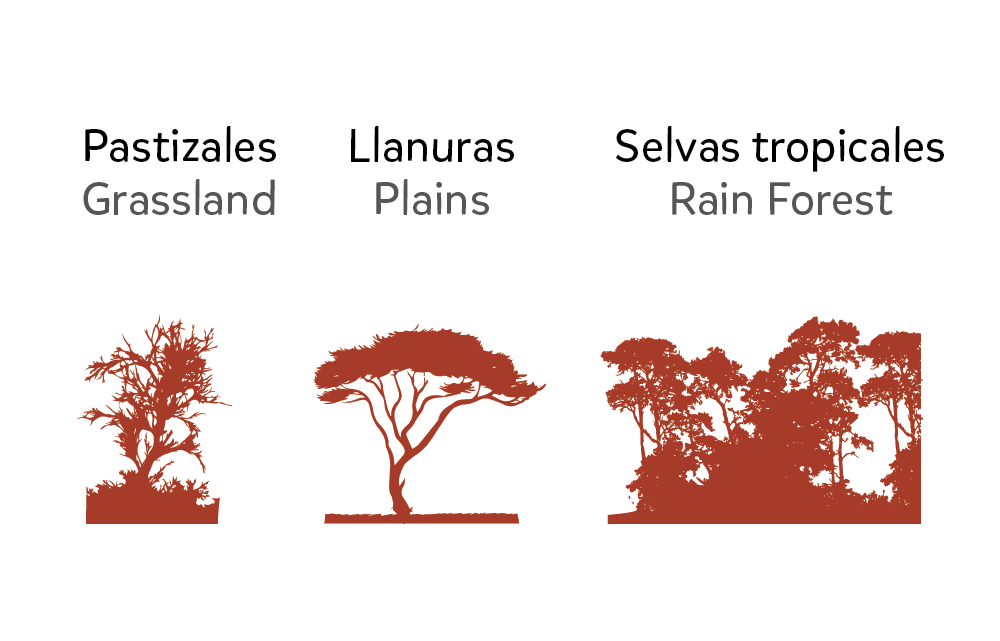 Pastizales
Grassland

Llanuras
Plains

Selvas tropicales
Rain Forest